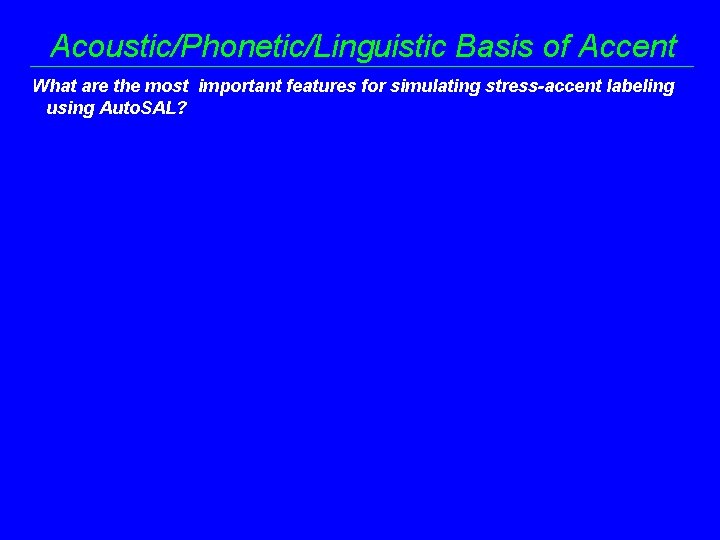 Acoustic/Phonetic/Linguistic Basis of Accent

What are the most important features for simulating stress-accent labeling using AutoSAL?